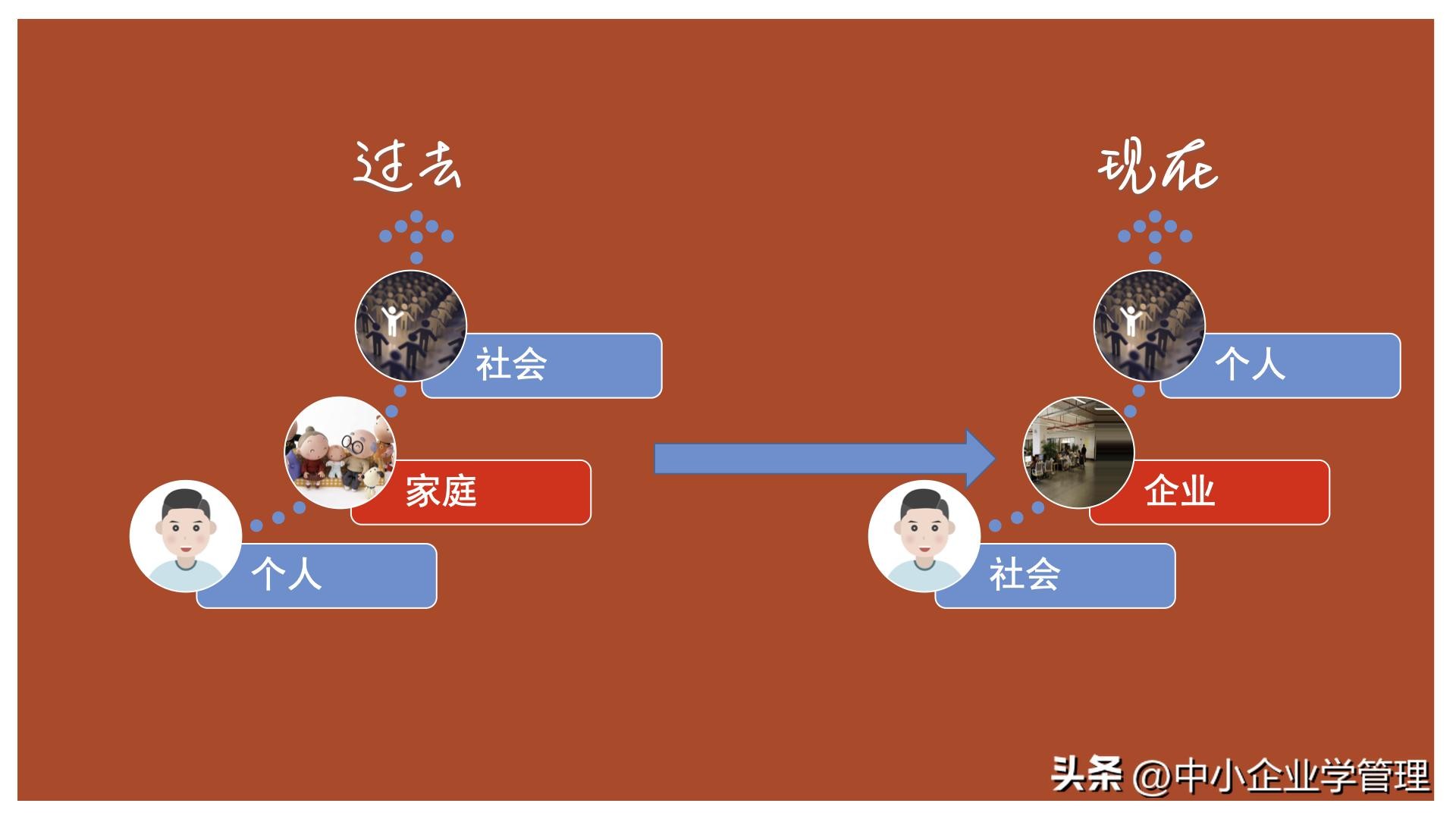 过去

社会

家庭

个人

现在

个人

企业

社会

头条 @中小企业学管理